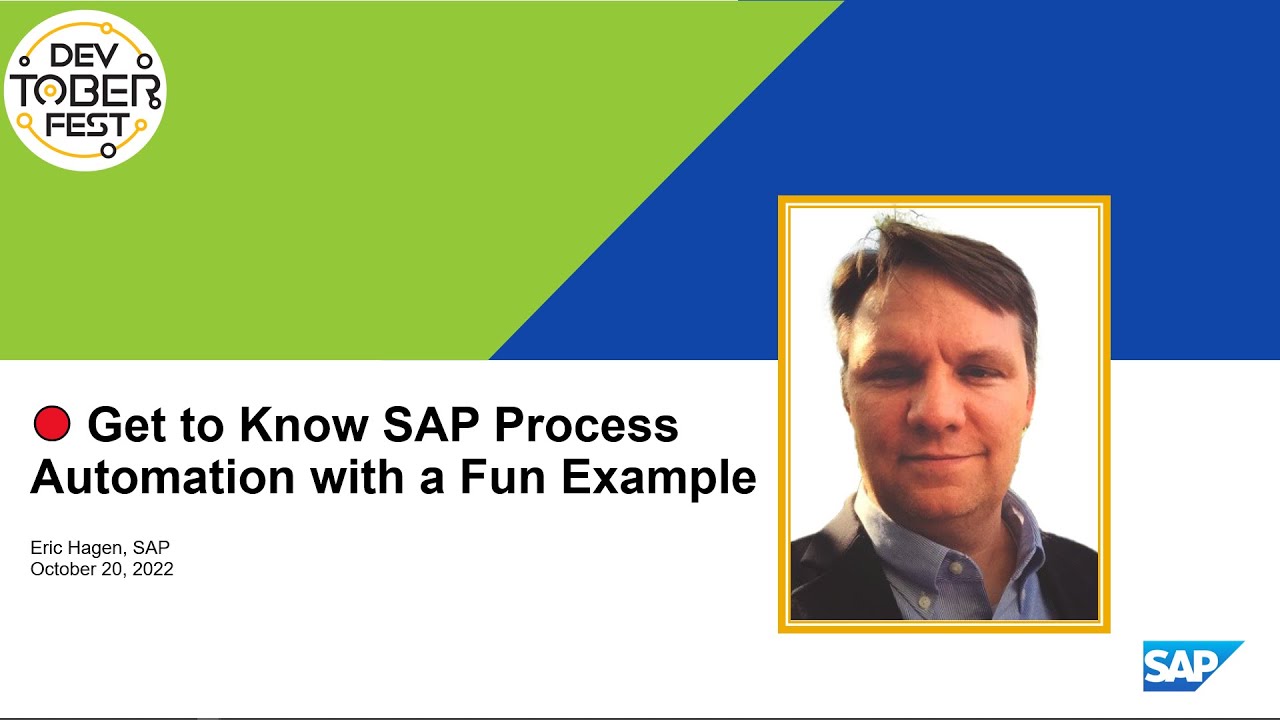 DEV TOBER FEST

Get to Know SAP Process Automation with a Fun Example

Eric Hagen, SAP
October 20, 2022

SAP